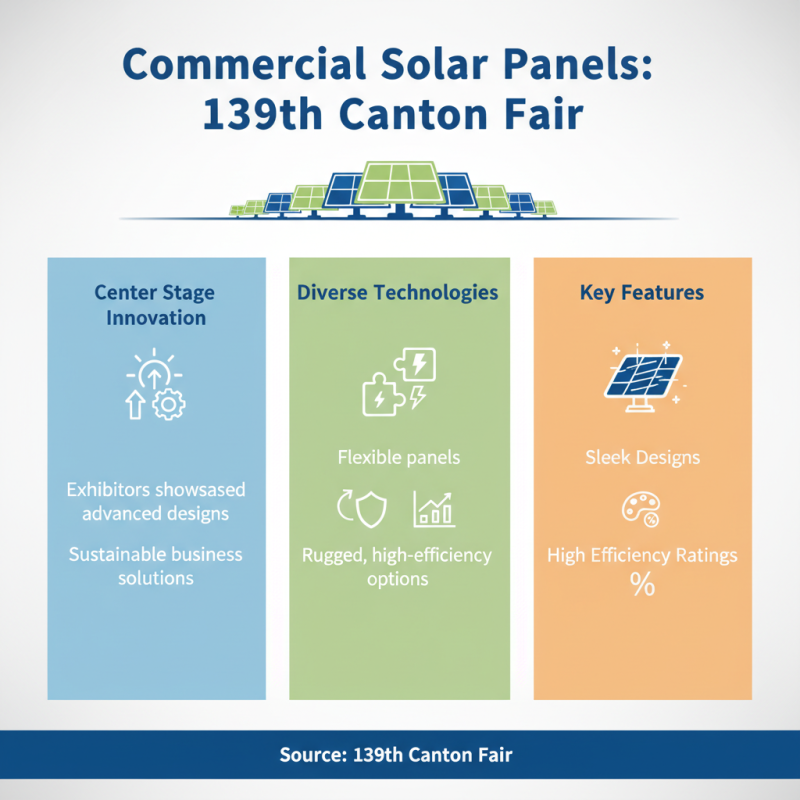 Commercial Solar Panels: 139th Canton Fair

Center Stage Innovation

Exhibitors showsased advanced designs

Sustainable business solutions

Diverse Technologies

Flexible panels

Rugged, high-efficiency options

Key Features

Sleek Designs

High Efficiency Ratings

%

Source: 139th Canton Fair